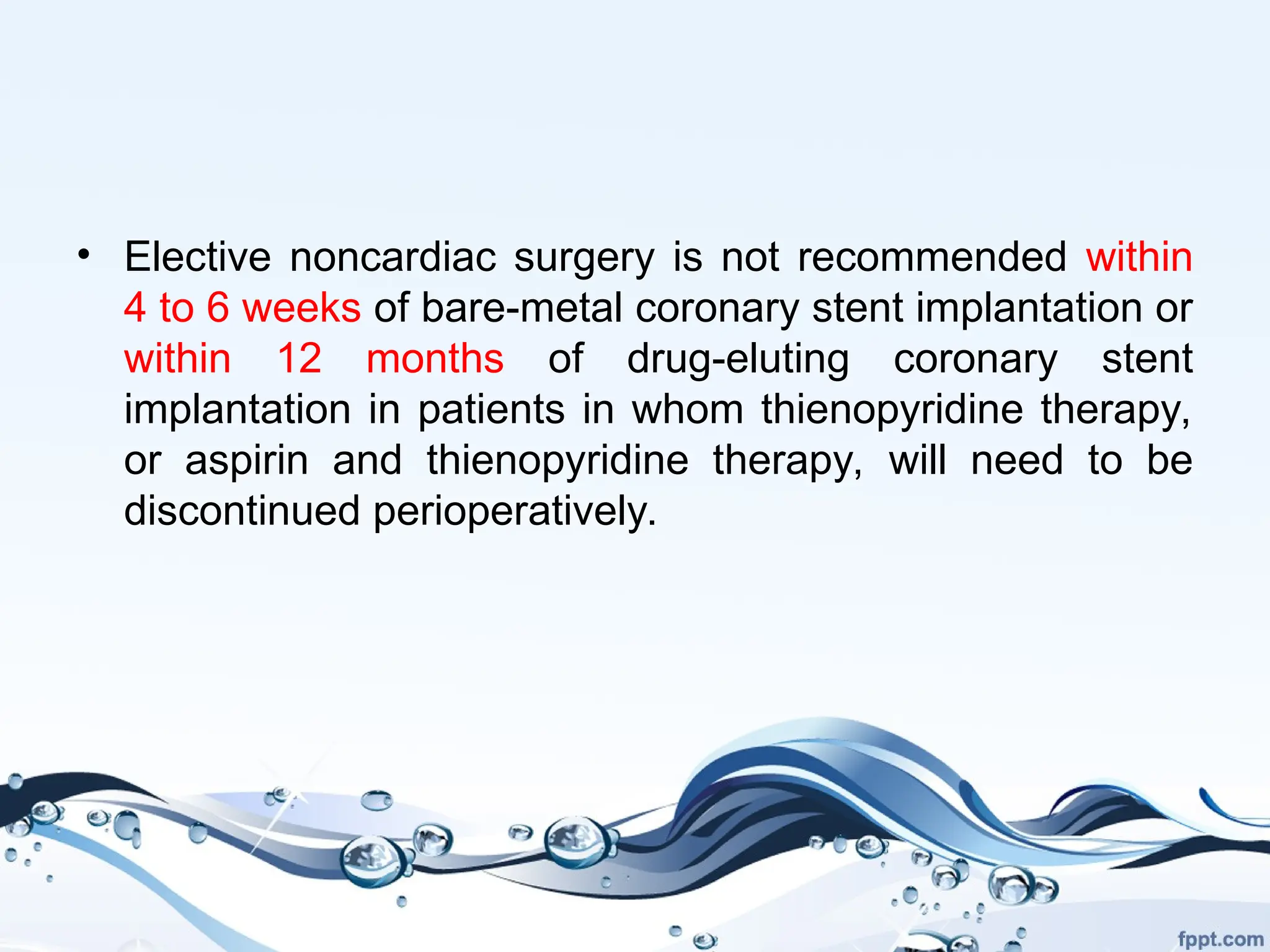 • Elective noncardiac surgery is not recommended within 4 to 6 weeks of bare-metal coronary stent implantation or within 12 months of drug-eluting coronary stent implantation in patients in whom thienopyridine therapy, or aspirin and thienopyridine therapy, will need to be discontinued perioperatively.

fppt.com